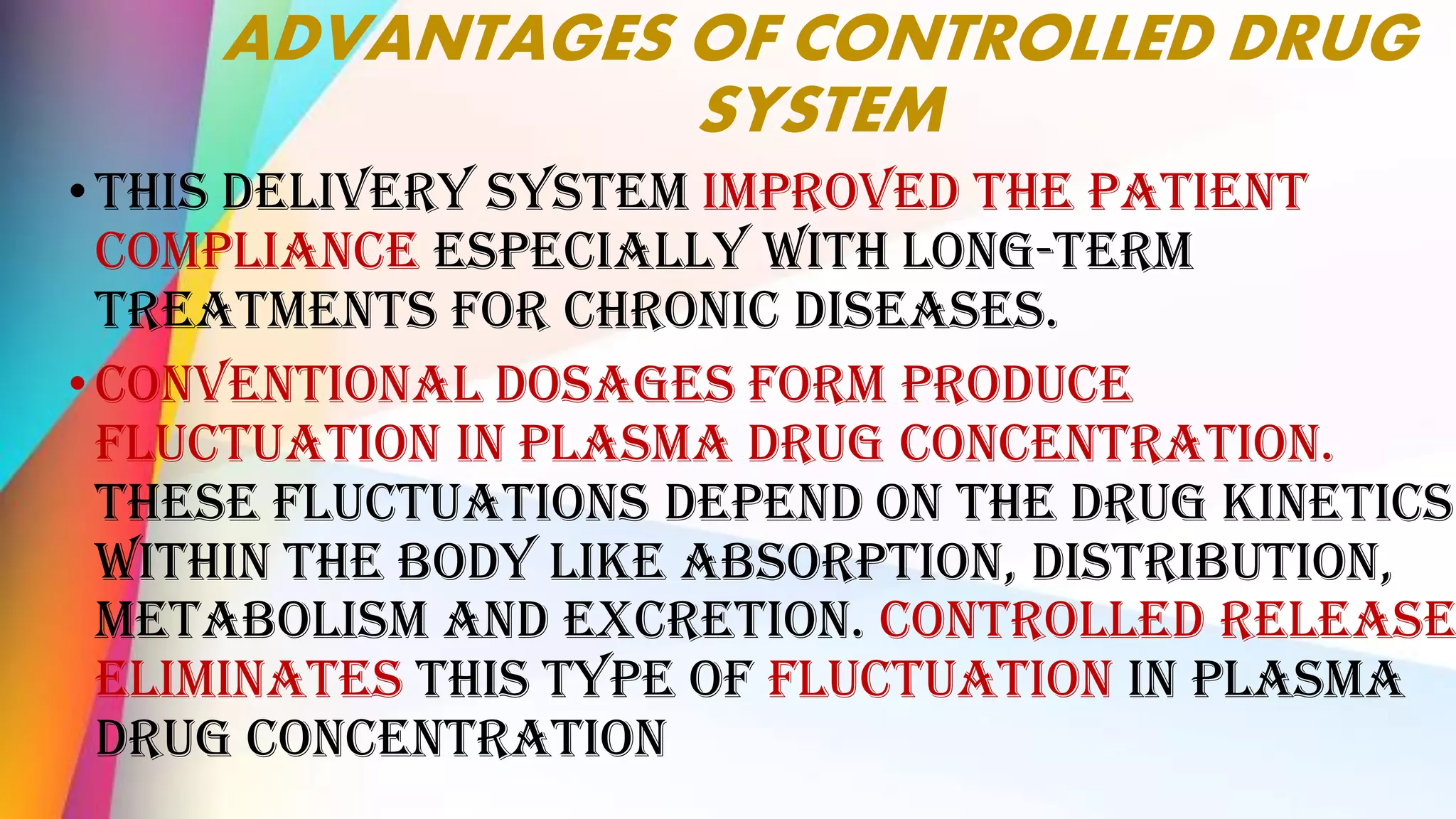 ADVANTAGES OF CONTROLLED DRUG SYSTEM

• THIS DELIVERY SYSTEM IMPROVED THE PATIENT COMPLIANCE ESPECIALLY WITH LONG-TERM TREATMENTS FOR CHRONIC DISEASES.

• CONVENTIONAL DOSAGES FORM PRODUCE FLUCTUATION IN PLASMA DRUG CONCENTRATION. THESE FLUCTUATIONS DEPEND ON THE DRUG KINETICS WITHIN THE BODY LIKE ABSORPTION, DISTRIBUTION, METABOLISM AND EXCRETION. CONTROLLED RELEASE ELIMINATES THIS TYPE OF FLUCTUATION IN PLASMA DRUG CONCENTRATION